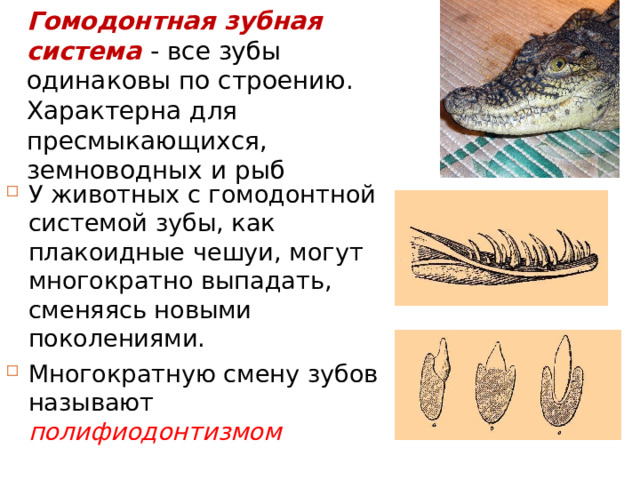 Гомодонтная зубная система - все зубы одинаковы по строению. Характерна для пресмыкающихся, земноводных и рыб

У животных с гомодонтной системой зубы, как плакоидные чешуи, могут многократно выпадать, сменяясь новыми поколениями.

Многократную смену зубов называют полифиодонтизмом